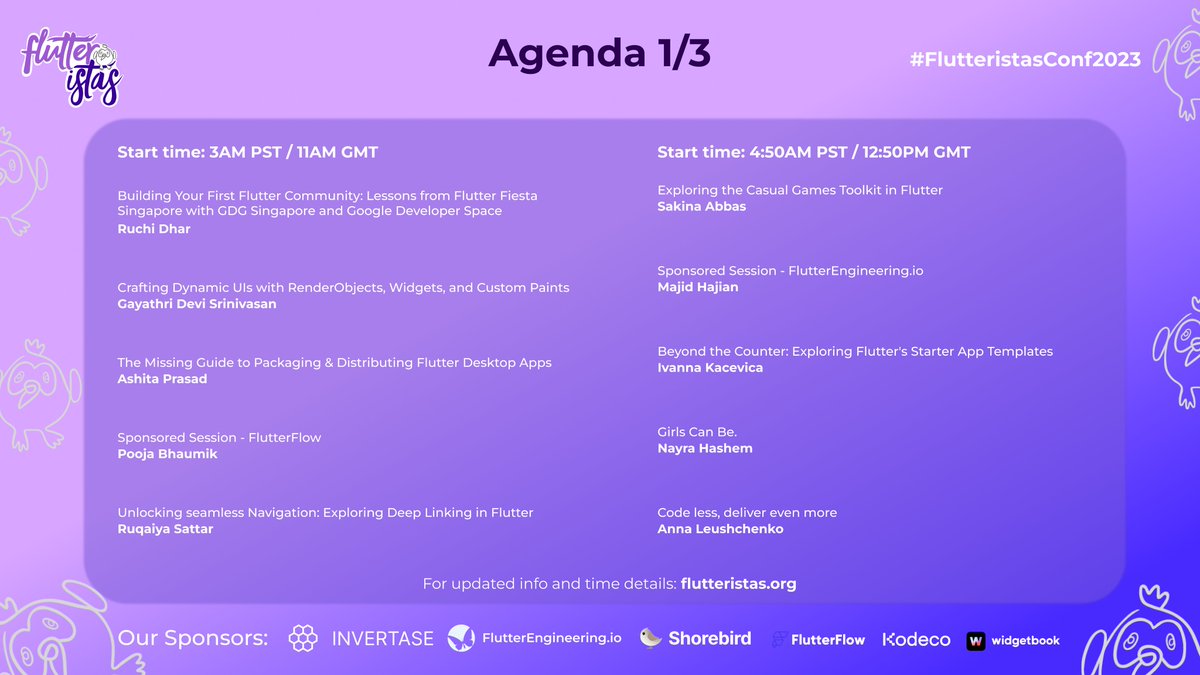 flutteristas

Agenda 1/3

#FlutteristasConf2023

Start time: 3AM PST / 11AM GMT

Building Your First Flutter Community: Lessons from Flutter Fiesta Singapore with GDG Singapore and Google Developer Space
Ruchi Dhar

Crafting Dynamic UIs with RenderObjects, Widgets, and Custom Paints
Gayathri Devi Srinivasan

The Missing Guide to Packaging & Distributing Flutter Desktop Apps
Ashita Prasad

Sponsored Session - FlutterFlow
Pooja Bhaumik

Unlocking seamless Navigation: Exploring Deep Linking in Flutter
Ruqaiya Sattar

Start time: 4:50AM PST / 12:50PM GMT

Exploring the Casual Games Toolkit in Flutter
Sakina Abbas

Sponsored Session - FlutterEngineering.io
Majid Hajian

Beyond the Counter: Exploring Flutter's Starter App Templates
Ivanna Kacevica

Girls Can Be.
Nayra Hashem

Code less, deliver even more
Anna Leushchenko

For updated info and time details: flutteristas.org

Our Sponsors: INVERTASE FlutterEngineering.io Shorebird FlutterFlow Kodeco widgetbook